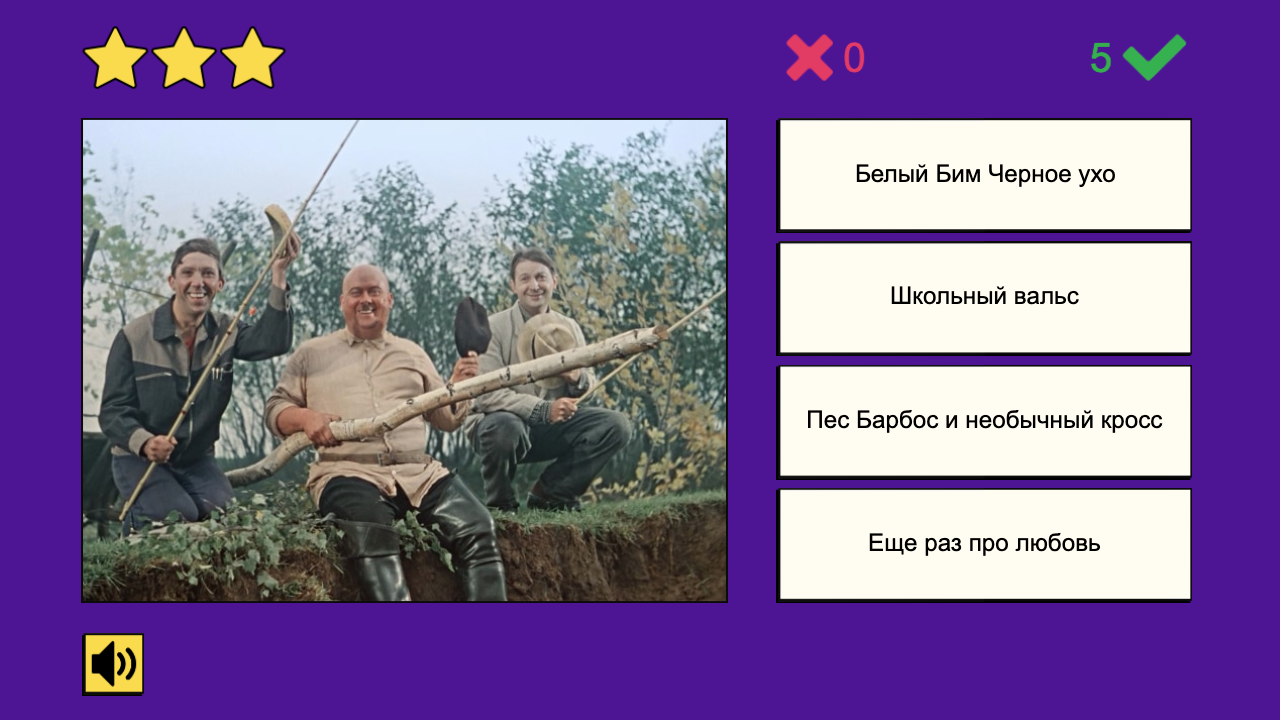 0

5

Белый Бим Черное ухо

Школьный вальс

Пес Барбос и необычный кросс

Еще раз про любовь